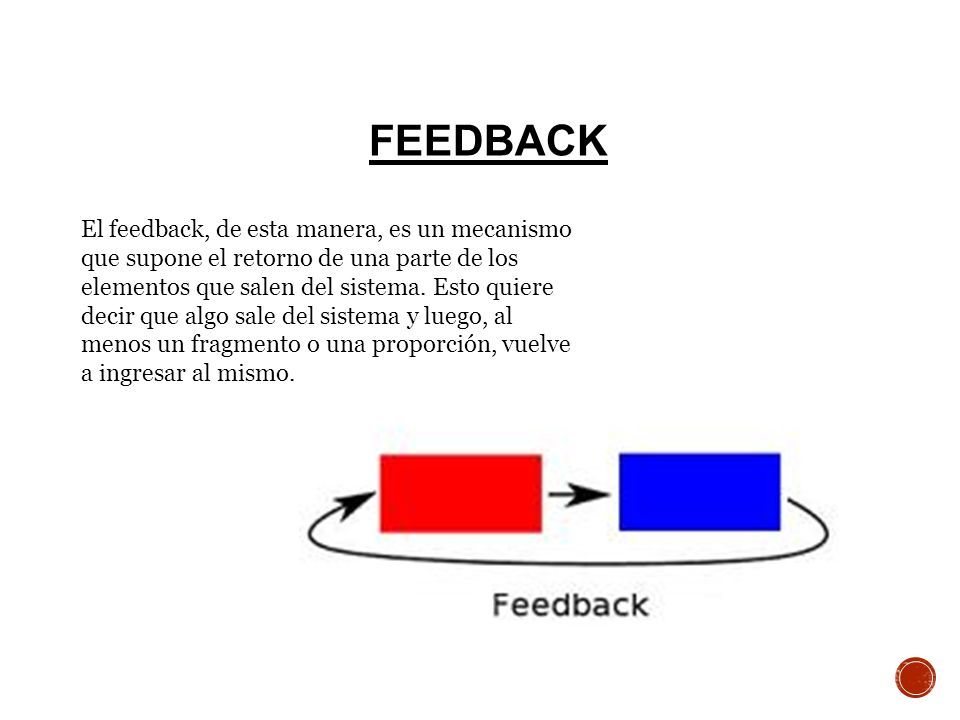 FEEDBACK

El feedback, de esta manera, es un mecanismo que supone el retorno de una parte de los elementos que salen del sistema. Esto quiere decir que algo sale del sistema y luego, al menos un fragmento o una proporción, vuelve a ingresar al mismo.

Feedback